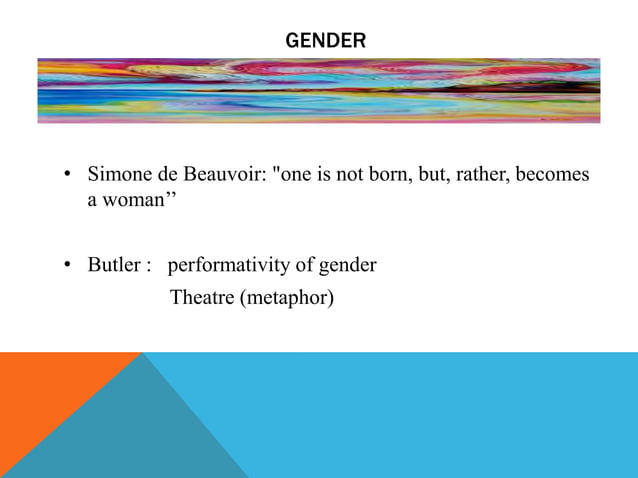 GENDER

• Simone de Beauvoir: "one is not born, but, rather, becomes a woman’’

• Butler : performativity of gender
Theatre (metaphor)